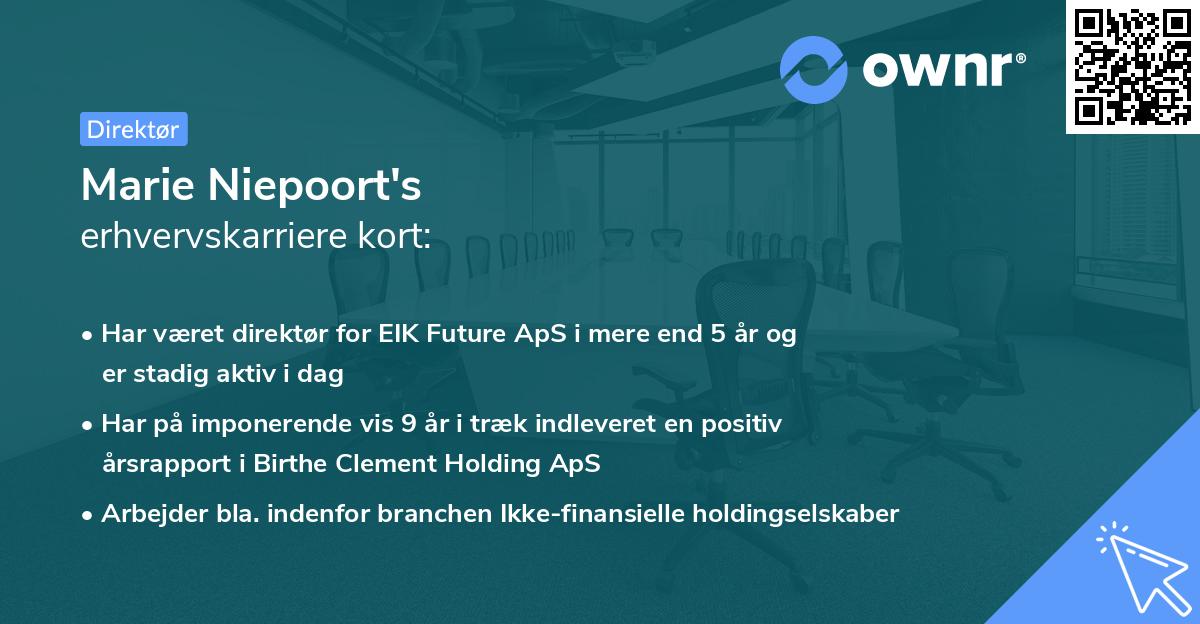 ownr®

Direktør

Marie Niepoort's
erhvervskarriere kort:

• Har været direktør for EIK Future ApS i mere end 5 år og er stadig aktiv i dag

• Har på imponerende vis 9 år i træk indleveret en positiv årsrapport i Birthe Clement Holding ApS

• Arbejder bla. indenfor branchen Ikke-finansielle holdingselskaber